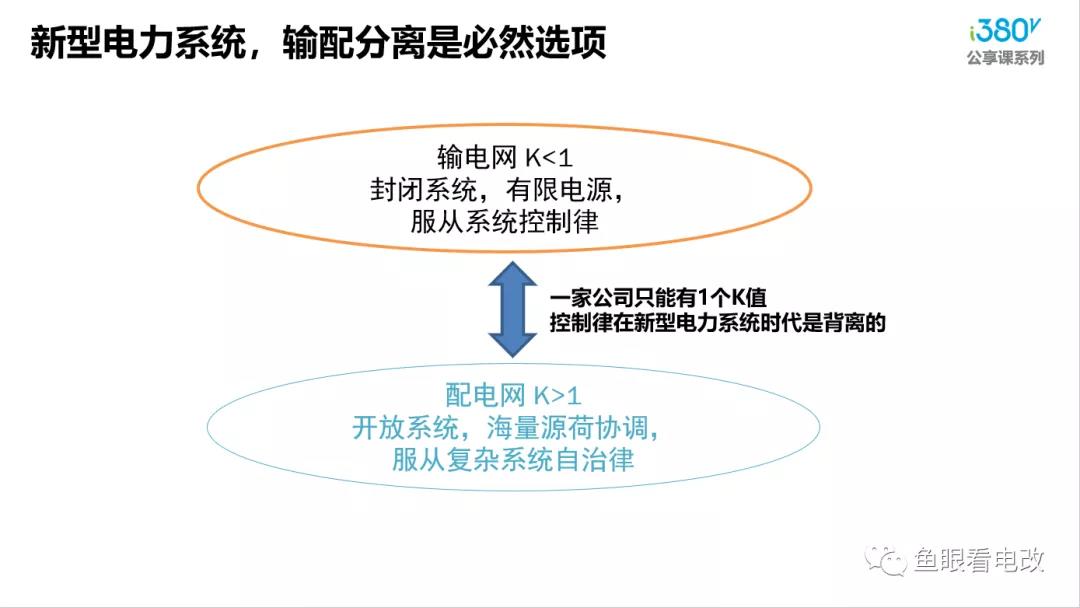 新型电力系统，输配分离是必然选项

i380V
公享课系列

输电网 K<1
封闭系统，有限电源，
服从系统控制律

一家公司只能有1个K值
控制律在新型电力系统时代是背离的

配电网 K>1
开放系统，海量源荷协调，
服从复杂系统自治律

鱼眼看电改